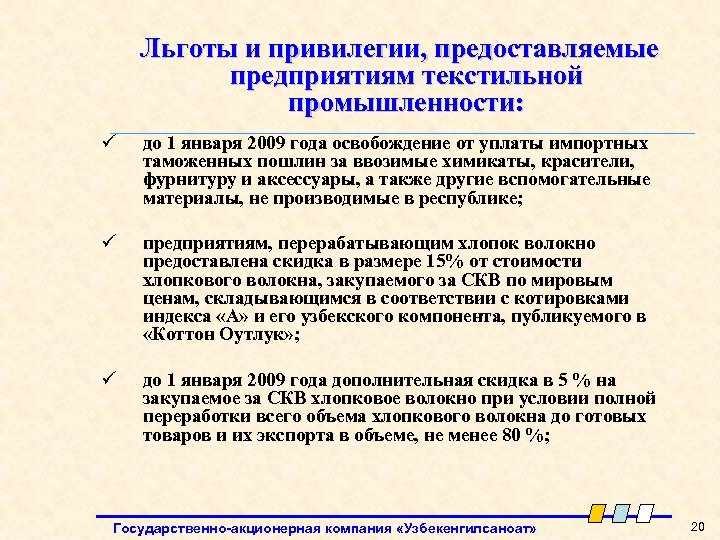 Льготы и привилегии, предоставляемые предприятиям текстильной промышленности:

✓ до 1 января 2009 года освобождение от уплаты импортных таможенных пошлин за ввозимые химикаты, красители, фурнитуру и аксессуары, а также другие вспомогательные материалы, не производимые в республике;

✓ предприятиям, перерабатывающим хлопок волокно предоставлена скидка в размере 15% от стоимости хлопкового волокна, закупаемого за СКВ по мировым ценам, складывающимся в соответствии с котировками индекса «А» и его узбекского компонента, публикуемого в «Коттон Оутлук»;

✓ до 1 января 2009 года дополнительная скидка в 5 % на закупаемое за СКВ хлопковое волокно при условии полной переработки всего объема хлопкового волокна до готовых товаров и их экспорта в объеме, не менее 80 %;

Государственно-акционерная компания «Узбекенгилсаноат»

20